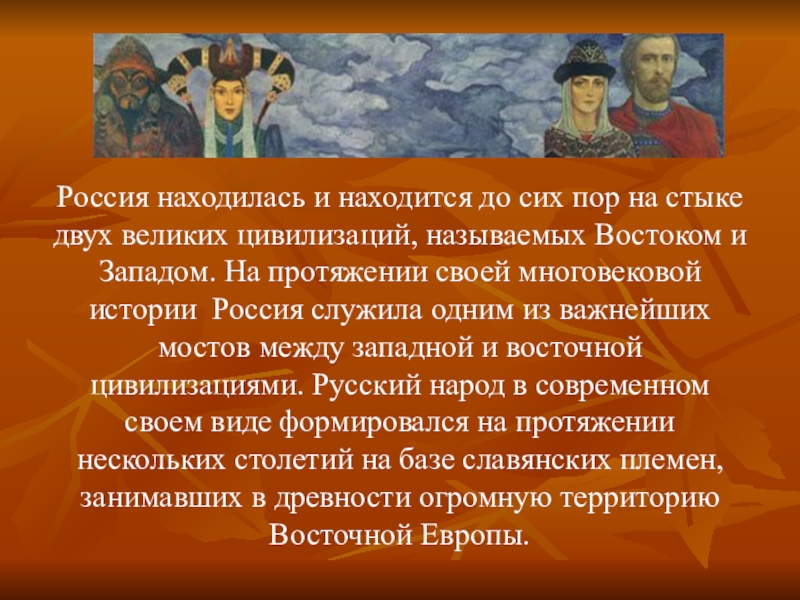 Россия находилась и находится до сих пор на стыке двух великих цивилизаций, называемых Востоком и Западом. На протяжении своей многовековой истории  Россия служила одним из важнейших мостов между западной и восточной цивилизациями. Русский народ в современном своем виде формировался на протяжении нескольких столетий на базе славянских племен, занимавших в древности огромную территорию Восточной Европы.